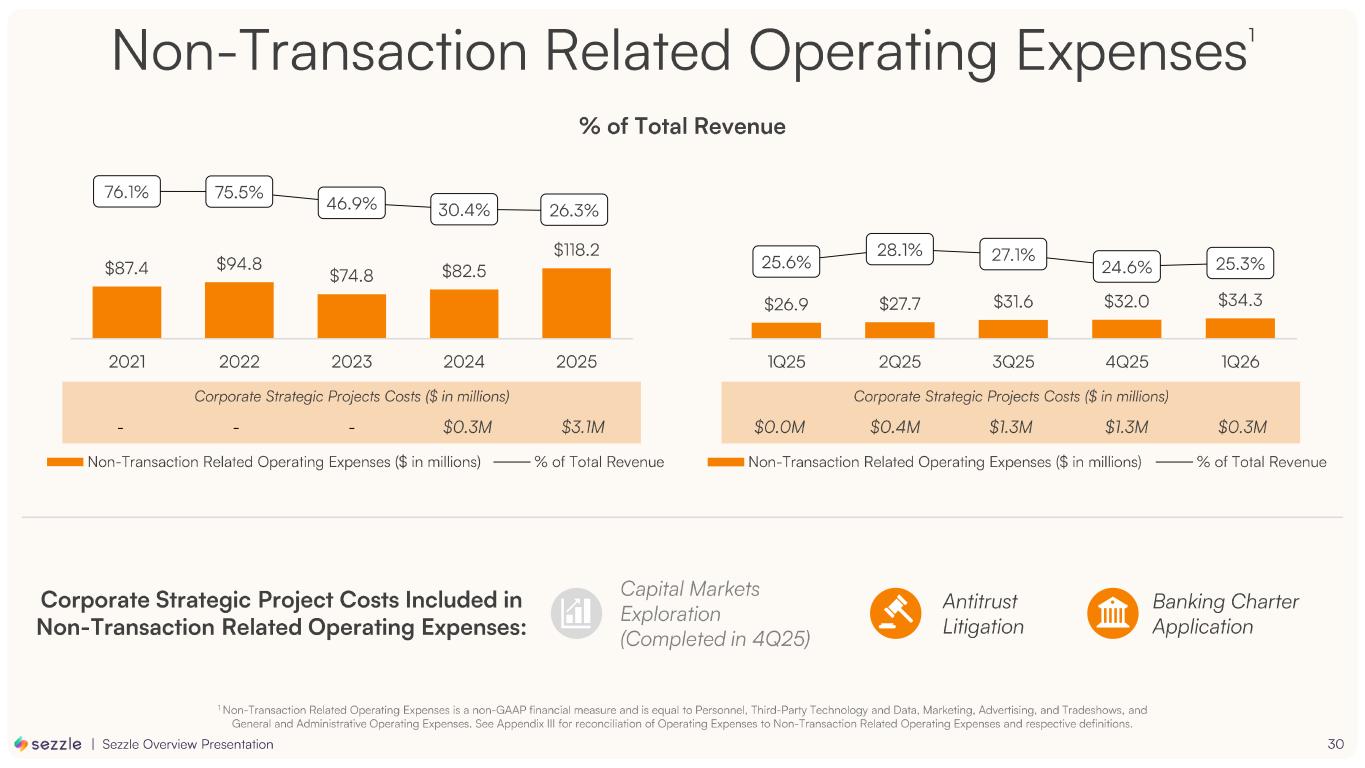 Non-Transaction Related Operating Expenses$^{1}$

% of Total Revenue

76.1% 75.5% 46.9% 30.4% 26.3%

$87.4 $94.8 $74.8 $82.5 $118.2

2021 2022 2023 2024 2025

Corporate Strategic Projects Costs ($ in millions)

- - - $0.3M $3.1M

Non-Transaction Related Operating Expenses ($ in millions) % of Total Revenue

25.6% 28.1% 27.1% 24.6% 25.3%

$26.9 $27.7 $31.6 $32.0 $34.3

1Q25 2Q25 3Q25 4Q25 1Q26

Corporate Strategic Projects Costs ($ in millions)

$0.0M $0.4M $1.3M $1.3M $0.3M

Non-Transaction Related Operating Expenses ($ in millions) % of Total Revenue

Corporate Strategic Project Costs Included in Non-Transaction Related Operating Expenses:

Capital Markets Exploration (Completed in 4Q25)

Antitrust Litigation

Banking Charter Application

$^{1}$ Non-Transaction Related Operating Expenses is a non-GAAP financial measure and is equal to Personnel, Third-Party Technology and Data, Marketing, Advertising, and Tradeshows, and General and Administrative Operating Expenses. See Appendix III for reconciliation of Operating Expenses to Non-Transaction Related Operating Expenses and respective definitions.

sezzle | Sezzle Overview Presentation

30